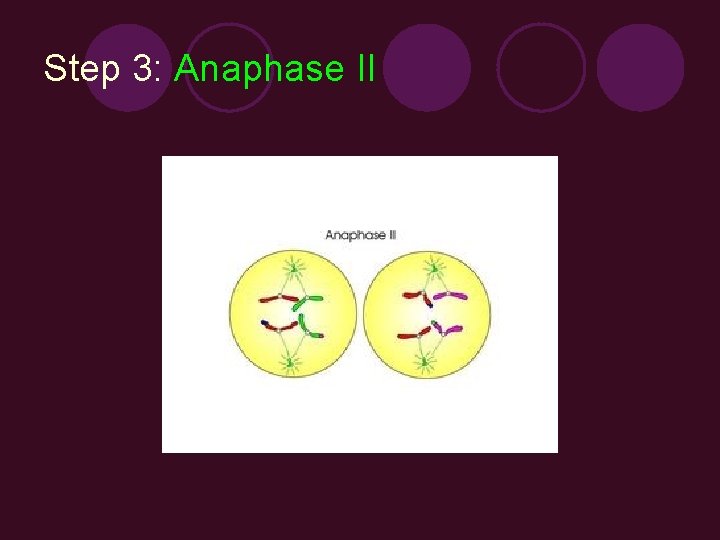 Step 3: Anaphase II

Anaphase II